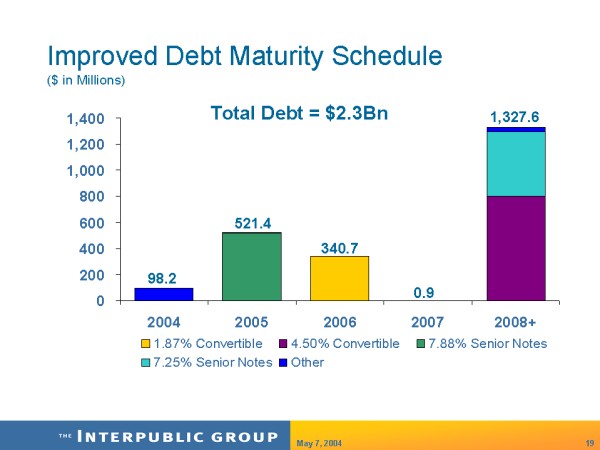 Improved Debt Maturity Schedule
($ in Millions)

Total Debt = $2.3Bn

1,400
1,200
1,000
800
600
400
200
0

98.2
521.4
340.7
0.9
1,327.6

2004
2005
2006
2007
2008+

1.87% Convertible
4.50% Convertible
7.88% Senior Notes
7.25% Senior Notes
Other

THE INTERPUBLIC GROUP
May 7, 2004
19